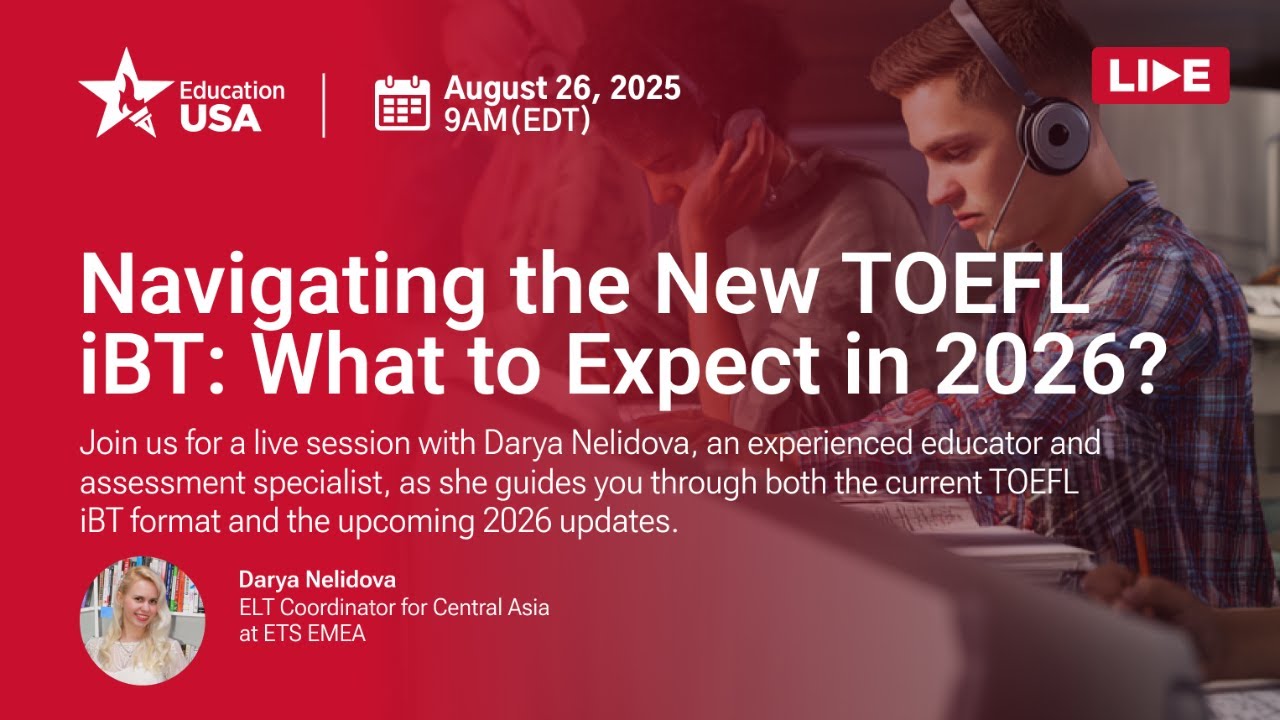 Education USA

August 26, 2025
9AM(EDT)

LIVE

Navigating the New TOEFL iBT: What to Expect in 2026?

Join us for a live session with Darya Nelidova, an experienced educator and assessment specialist, as she guides you through both the current TOEFL iBT format and the upcoming 2026 updates.

Darya Nelidova
ELT Coordinator for Central Asia at ETS EMEA